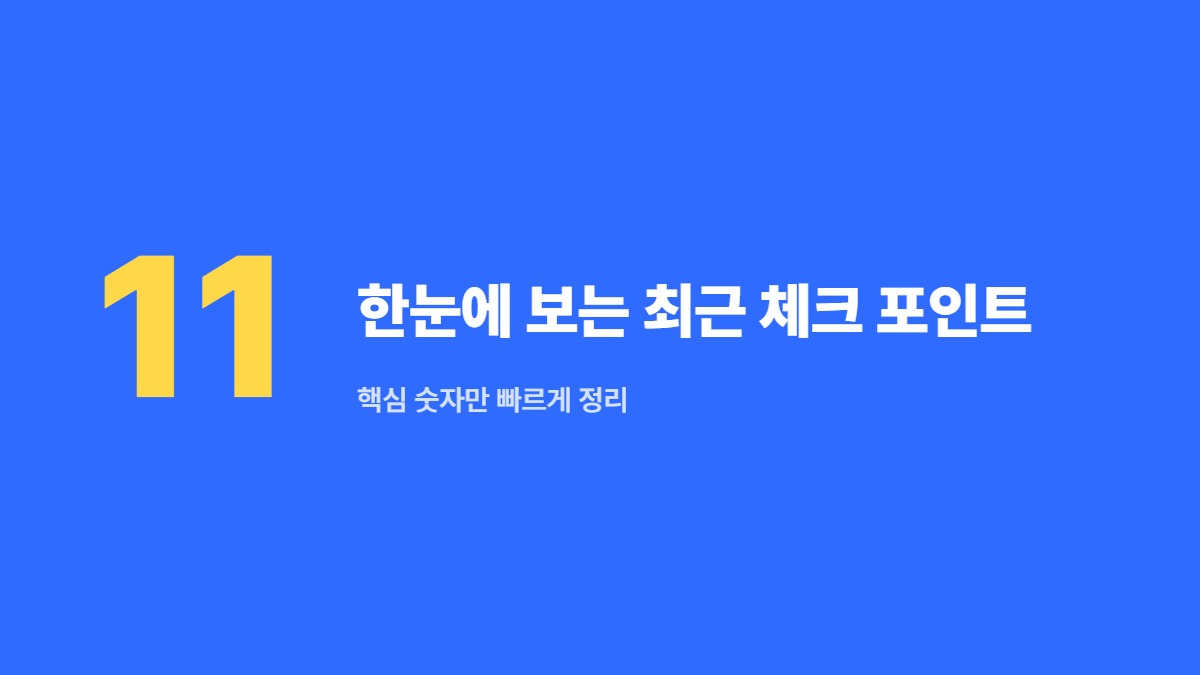 11

한눈에 보는 최근 체크 포인트

핵심 숫자만 빠르게 정리